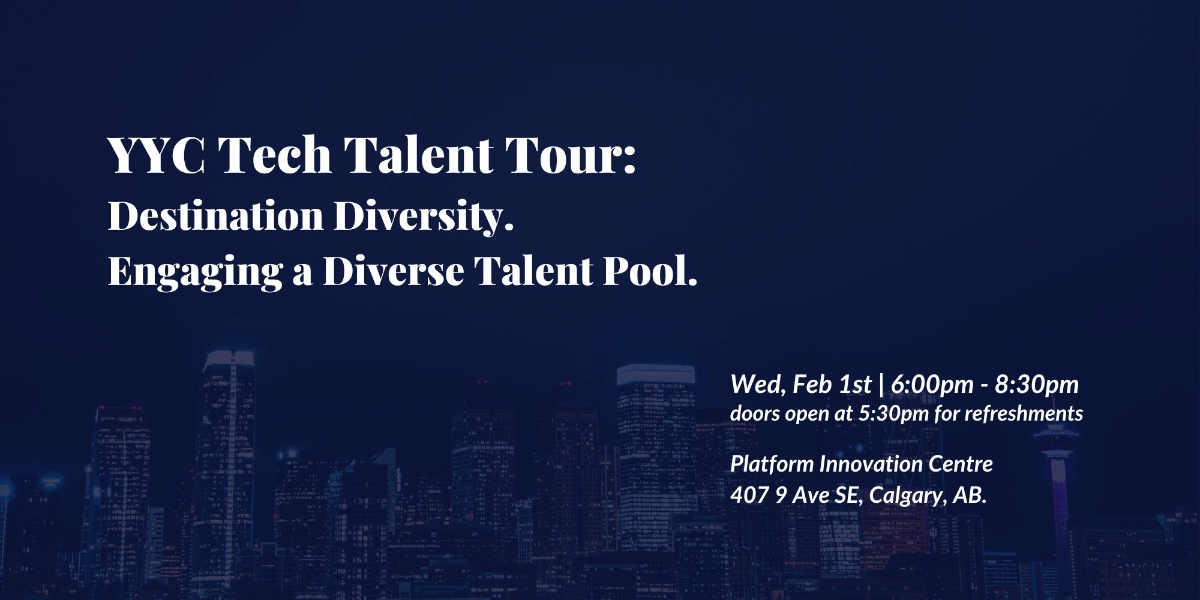 YYC Tech Talent Tour:
Destination Diversity.
Engaging a Diverse Talent Pool.

Wed, Feb 1st | 6:00pm - 8:30pm
doors open at 5:30pm for refreshments

Platform Innovation Centre
407 9 Ave SE, Calgary, AB.